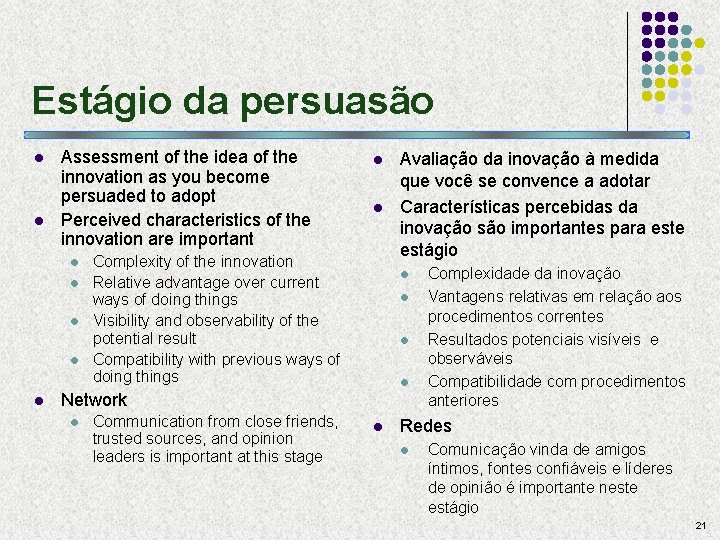 Estágio da persuasão

- Assessment of the idea of the innovation as you become persuaded to adopt
- Perceived characteristics of the innovation are important
  - Complexity of the innovation
  - Relative advantage over current ways of doing things
  - Visibility and observability of the potential result
  - Compatibility with previous ways of doing things
- Network
  - Communication from close friends, trusted sources, and opinion leaders is important at this stage

- Avaliação da inovação à medida que você se convence a adotar
- Características percebidas da inovação são importantes para este estágio
  - Complexidade da inovação
  - Vantagens relativas em relação aos procedimentos correntes
  - Resultados potenciais visíveis e observáveis
  - Compatibilidade com procedimentos anteriores
- Redes
  - Comunicação vinda de amigos íntimos, fontes confiáveis e líderes de opinião é importante neste estágio

21